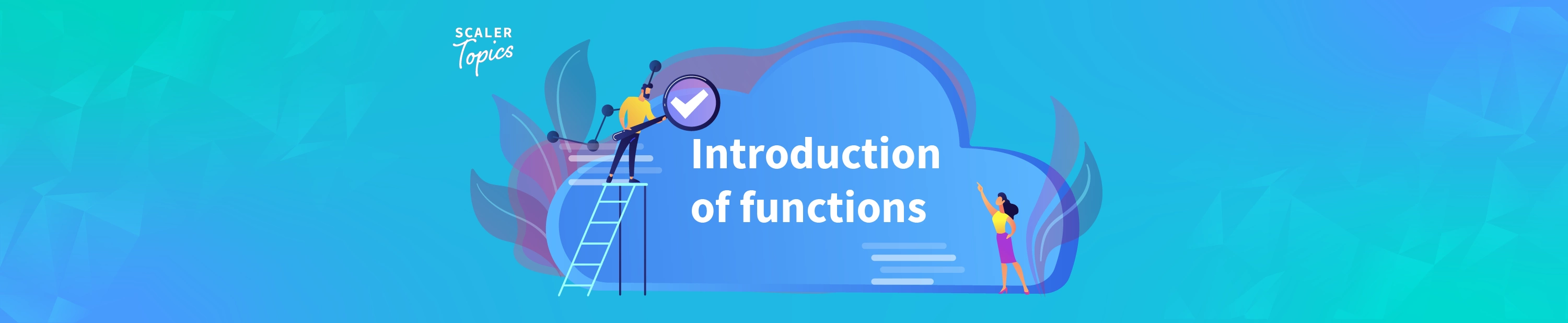 SCALER
Topics

Introduction of functions